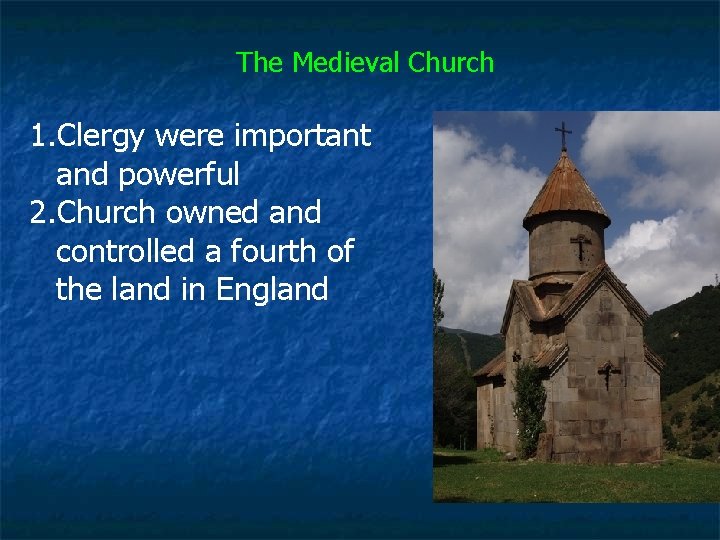 The Medieval Church

1.Clergy were important and powerful
2.Church owned and controlled a fourth of the land in England